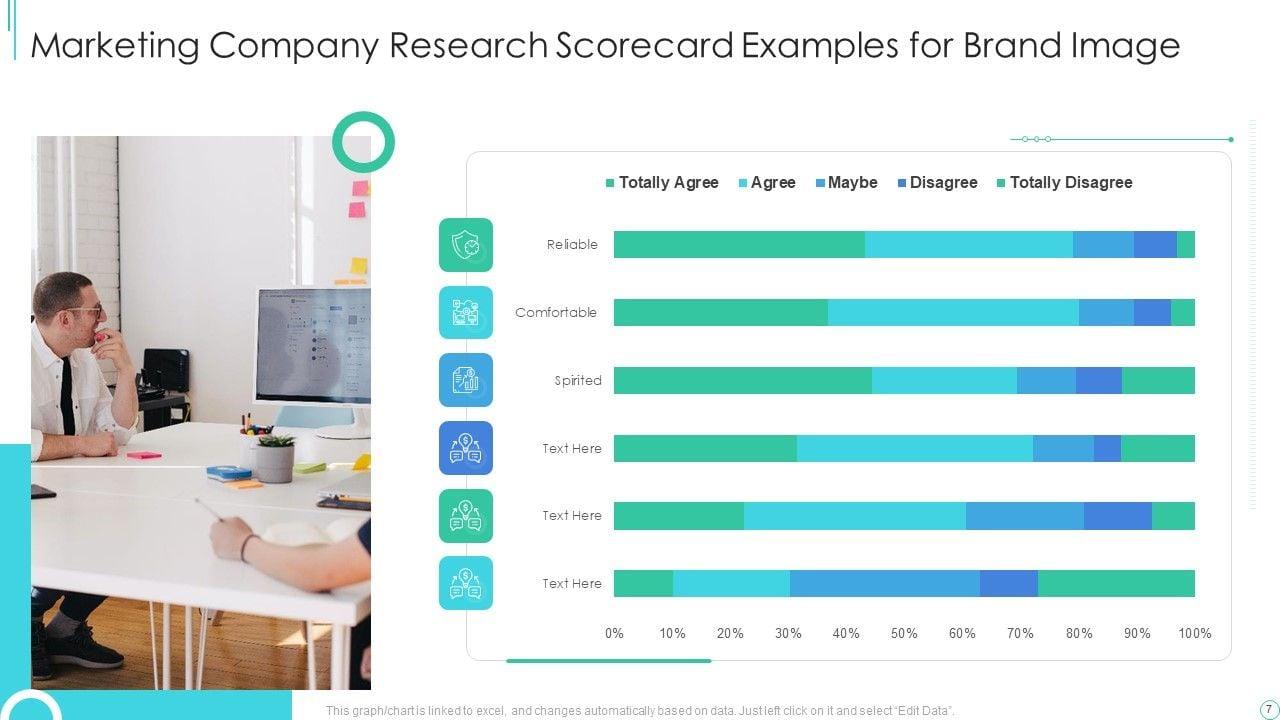 Marketing Company Research Scorecard Examples for Brand Image

Totally Agree Agree Maybe Disagree Totally Disagree

Reliable

Comfortable

Spirited

Text Here

Text Here

Text Here

0% 10% 20% 30% 40% 50% 60% 70% 80% 90% 100%

This graph/chart is linked to excel, and changes automatically based on data. Just left click on it and select "Edit Data".

7